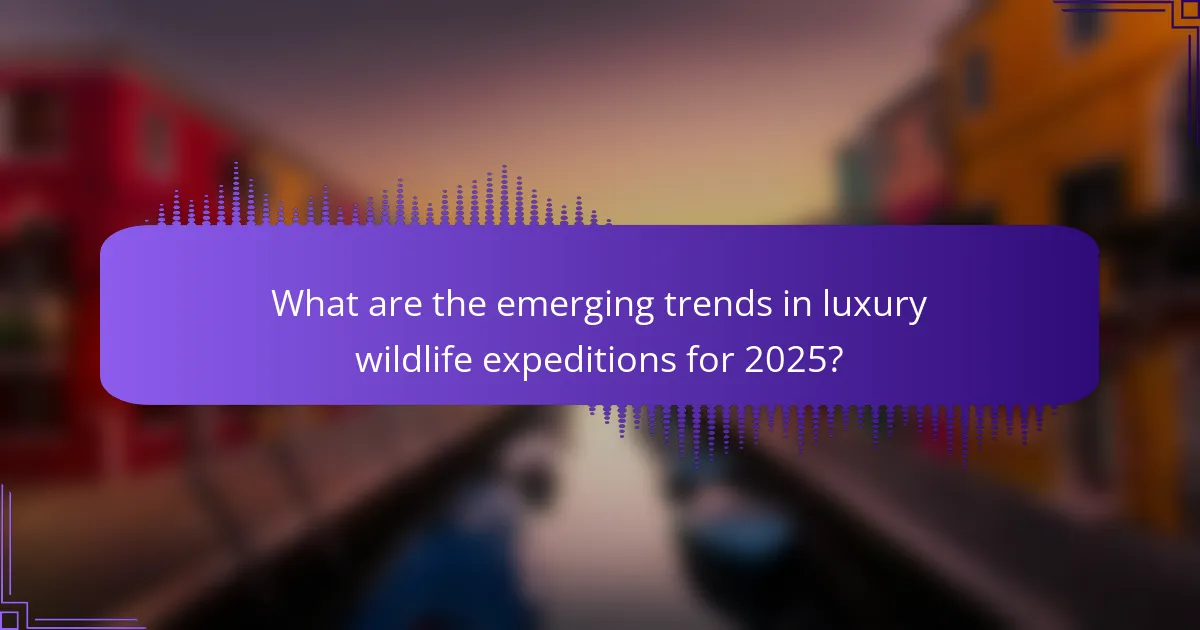 What are the emerging trends in luxury wildlife expeditions for 2025?